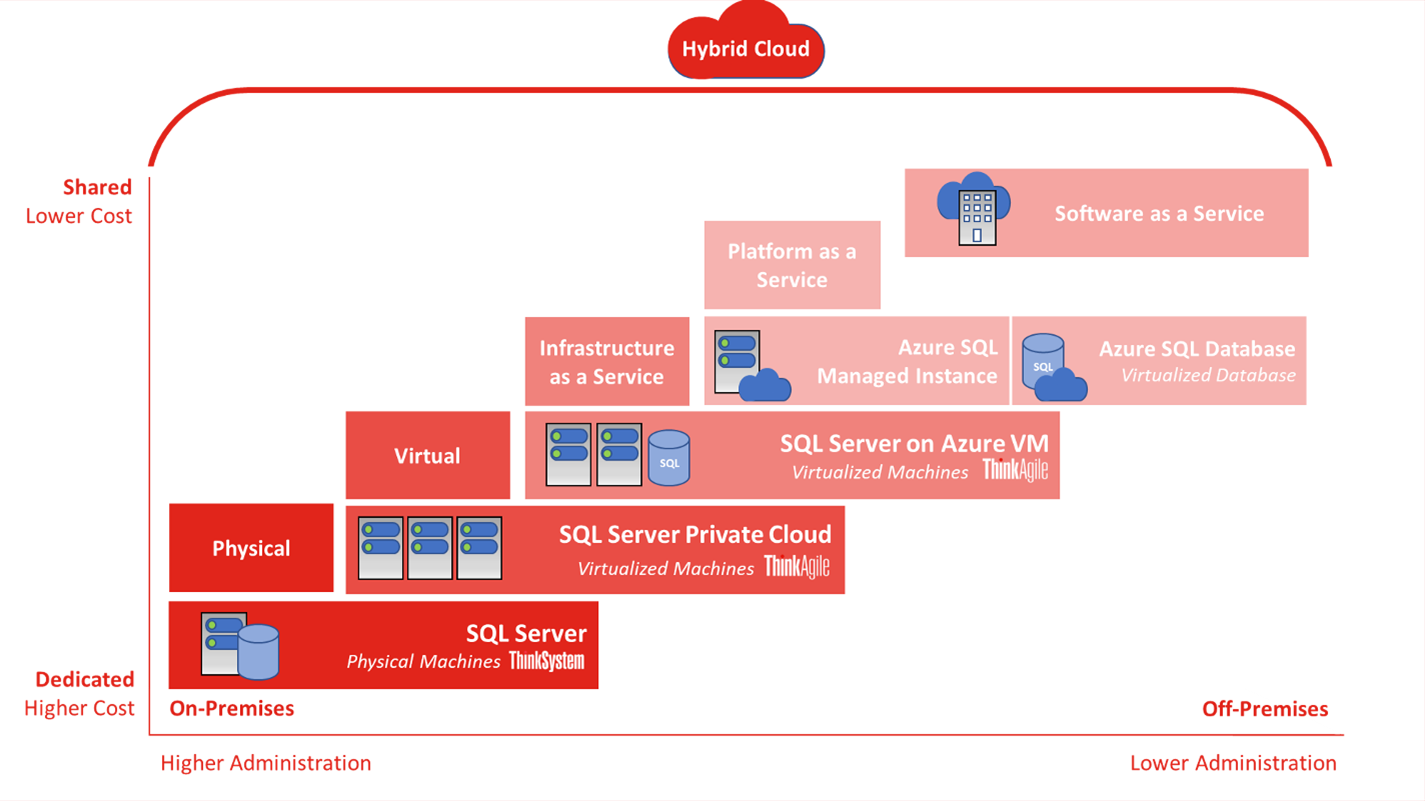 Hybrid Cloud

Shared
Lower Cost

Software as a Service

Platform as a Service

Infrastructure as a Service

Azure SQL Managed Instance

SQL

Azure SQL Database
Virtualized Database

Virtual

SQL

SQL Server on Azure VM
Virtualized Machines ThinkAgile

Physical

SQL Server Private Cloud
Virtualized Machines ThinkAgile

SQL Server
Physical Machines ThinkSystem

Dedicated
Higher Cost

On-Premises

Off-Premises

Higher Administration

Lower Administration